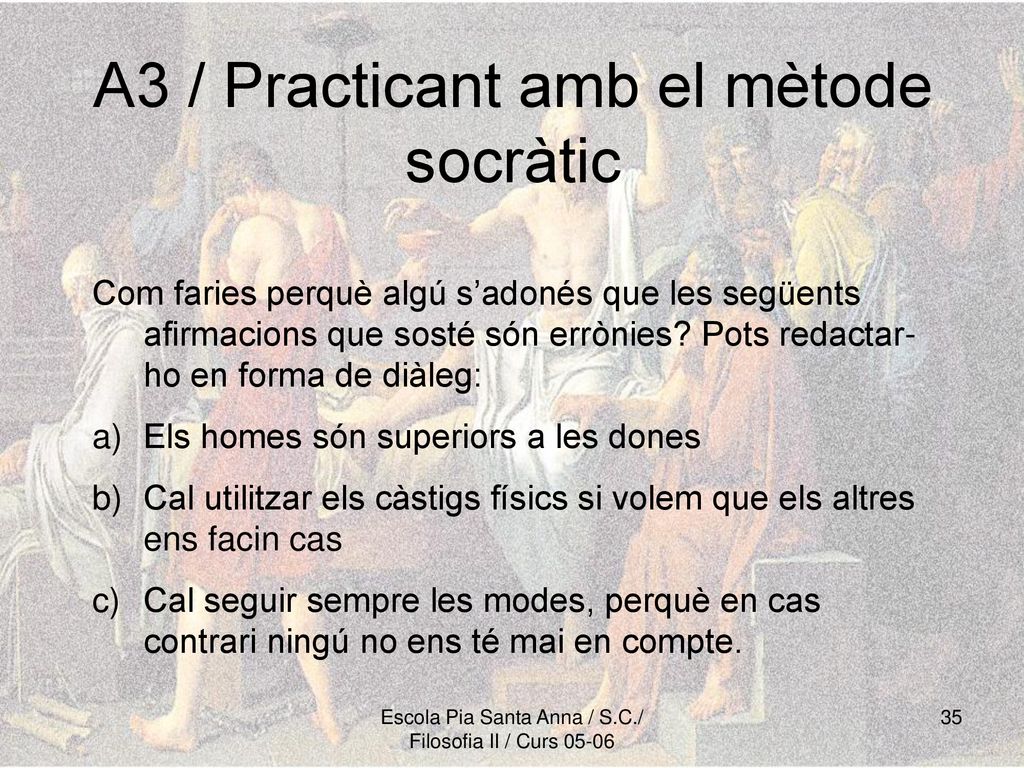 A3 / Practicant amb el mètode socràtic

Com faries perquè algú s'adonés que les següents afirmacions que sosté són errònies? Pots redactar-ho en forma de diàleg:

a) Els homes són superiors a les dones

b) Cal utilitzar els càstigs físics si volem que els altres ens facin cas

c) Cal seguir sempre les modes, perquè en cas contrari ningú no ens té mai en compte.

Escola Pia Santa Anna / S.C./ Filosofia II / Curs 05-06

35